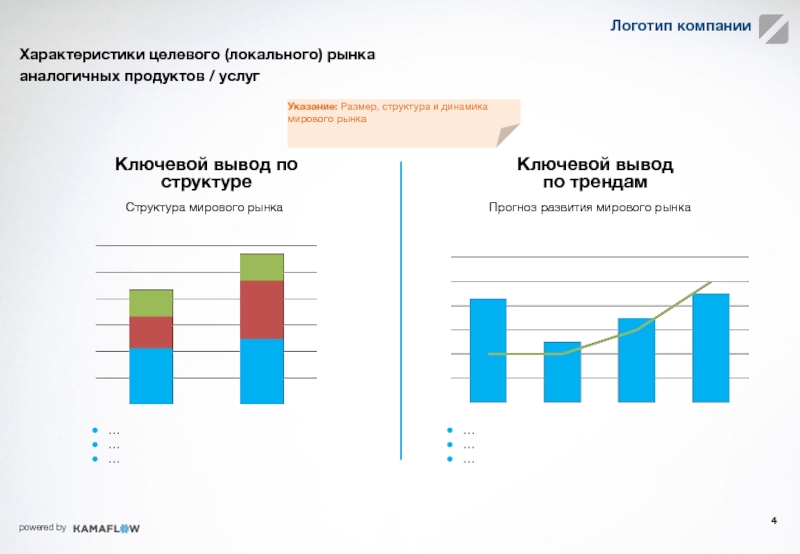 Логотип компании

Характеристики целевого (локального) рынка аналогичных продуктов / услуг

Указание: Размер, структура и динамика мирового рынка

Ключевой вывод по структуре

Структура мирового рынка

- …
- …
- …

Ключевой вывод по трендам

Прогноз развития мирового рынка

- …
- …
- …

powered by KAMAFLOW

4